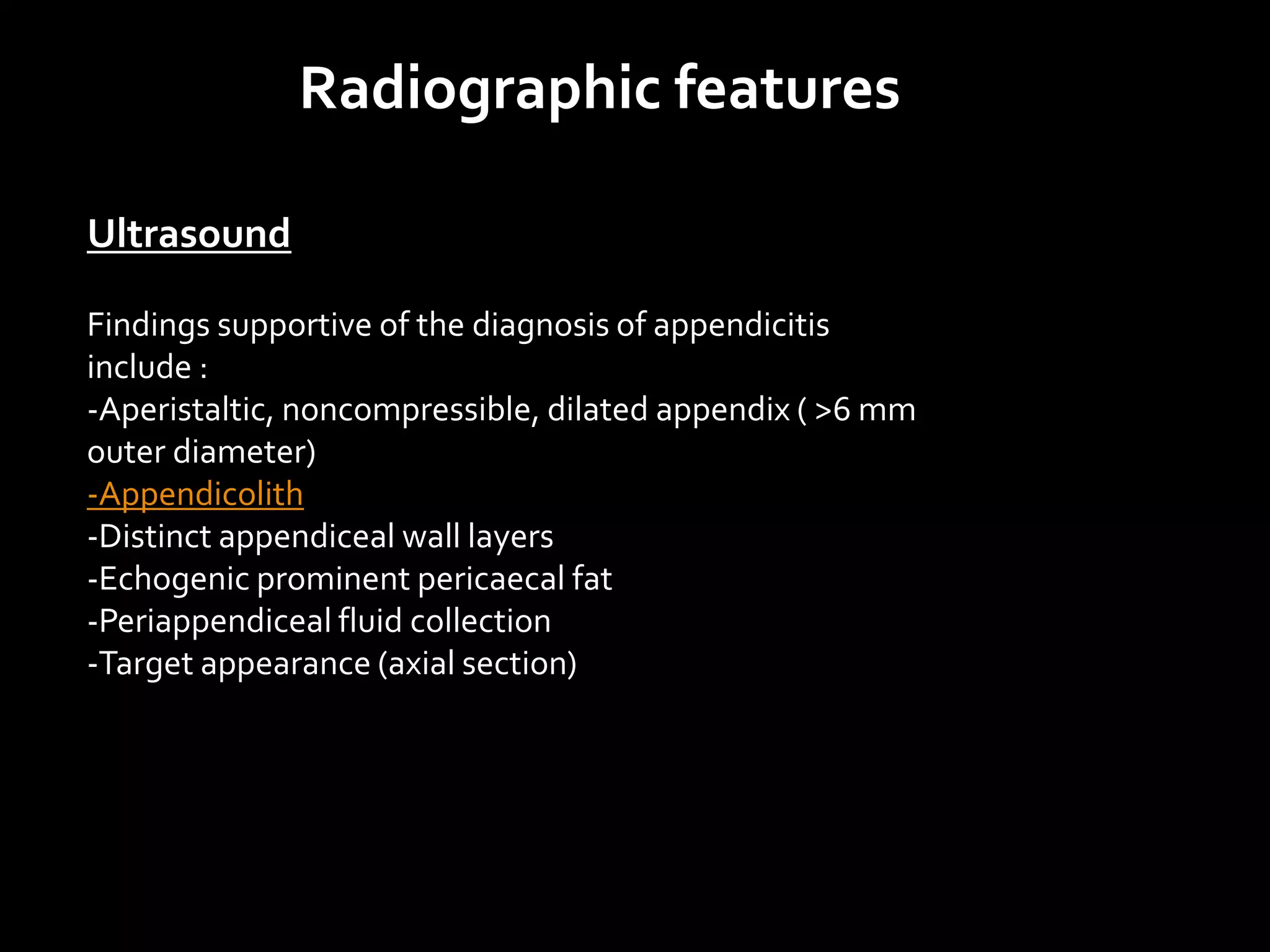 Radiographic features

Ultrasound

Findings supportive of the diagnosis of appendicitis include :
-Aperistaltic, noncompressible, dilated appendix ( >6 mm outer diameter)
-Appendicolith
-Distinct appendiceal wall layers
-Echogenic prominent pericaecal fat
-Periappendiceal fluid collection
-Target appearance (axial section)